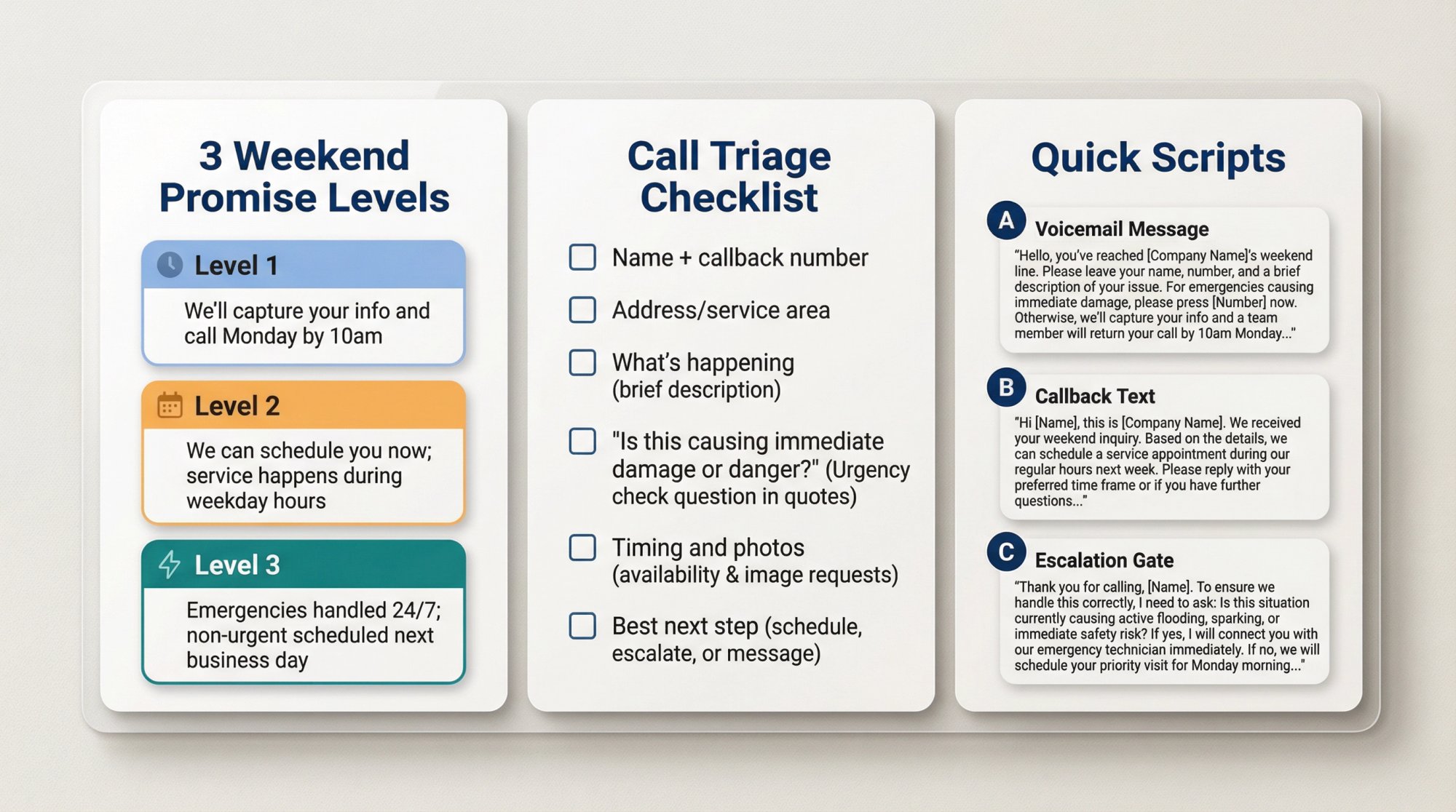 3 Weekend Promise Levels

Level 1

We'll capture your info and call Monday by 10am

Level 2

We can schedule you now; service happens during weekday hours

Level 3

Emergencies handled 24/7; non-urgent scheduled next business day

Call Triage Checklist

Name + callback number

Address/service area

What's happening (brief description)

"Is this causing immediate damage or danger?" (Urgency check question in quotes)

Timing and photos (availability & image requests)

Best next step (schedule, escalate, or message)

Quick Scripts

A Voicemail Message

"Hello, you've reached [Company Name]'s weekend line. Please leave your name, number, and a brief description of your issue. For emergencies causing immediate damage, please press [Number] now. Otherwise, we'll capture your info and a team member will return your call by 10am Monday..."

B Callback Text

"Hi [Name], this is [Company Name]. We received your weekend inquiry. Based on the details, we can schedule a service appointment during our regular hours next week. Please reply with your preferred time frame or if you have further questions..."

C Escalation Gate

"Thank you for calling, [Name]. To ensure we handle this correctly, I need to ask: Is this situation currently causing active flooding, sparking, or immediate safety risk? If yes, I will connect you with our emergency technician immediately. If no, we will schedule your priority visit for Monday morning..."